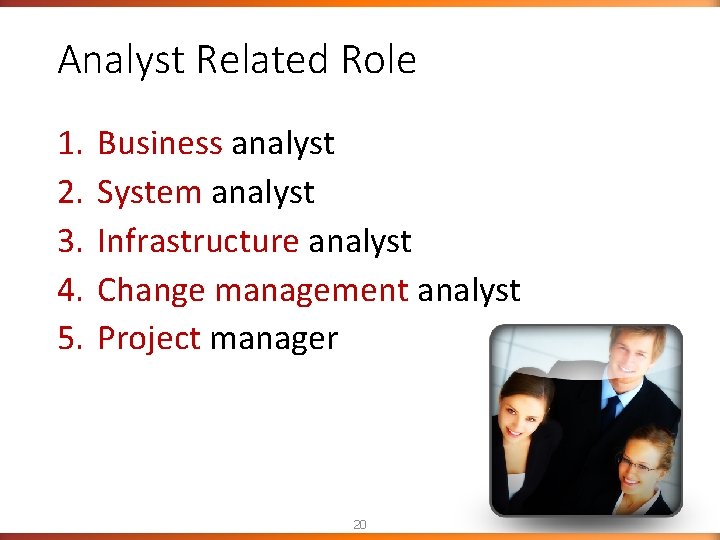 Analyst Related Role

1. Business analyst
2. System analyst
3. Infrastructure analyst
4. Change management analyst
5. Project manager

20